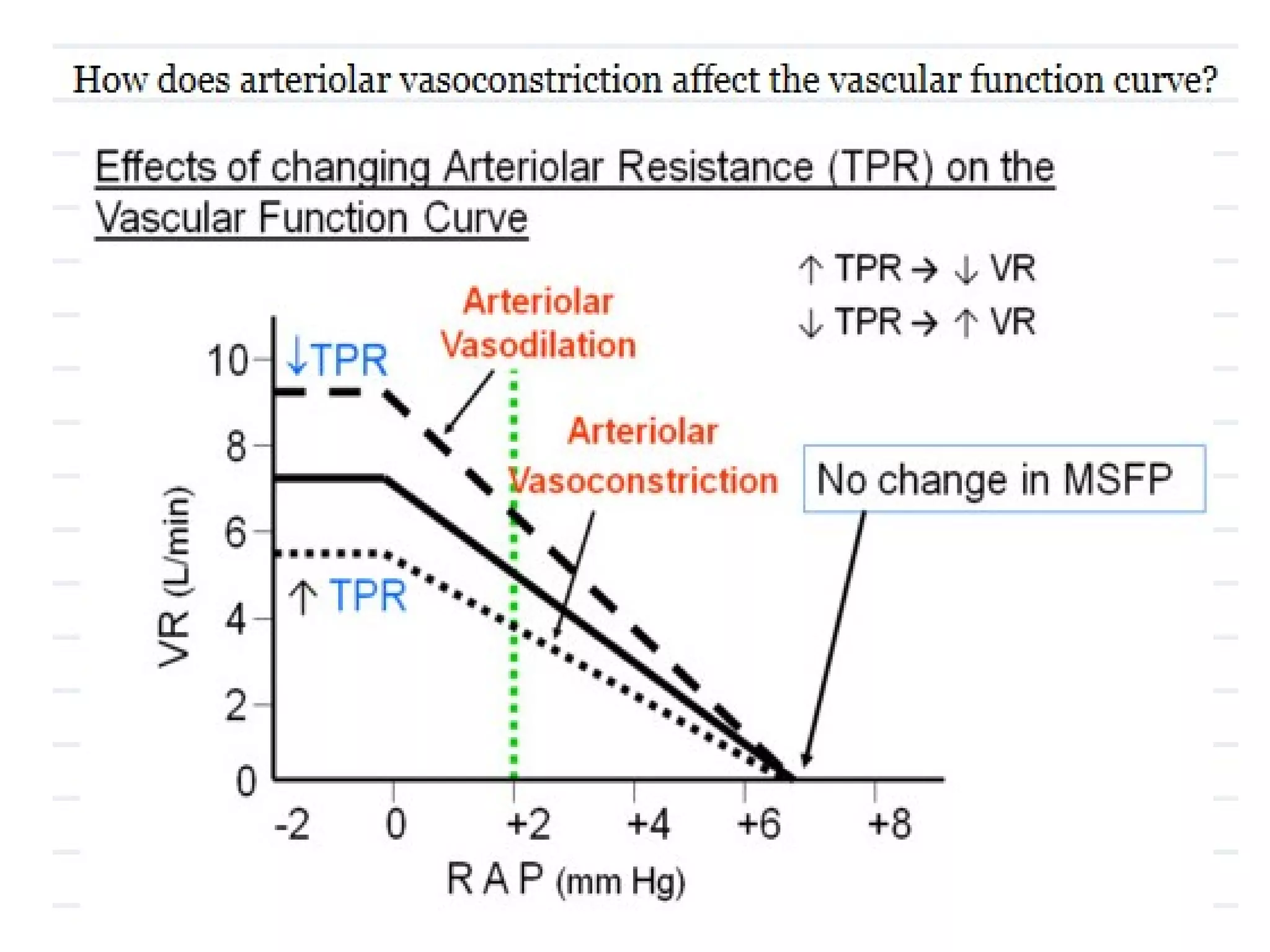 How does arteriolar vasoconstriction affect the vascular function curve?

Effects of changing Arteriolar Resistance (TPR) on the Vascular Function Curve

↑ TPR → ↓ VR
↓ TPR → ↑ VR

Arteriolar Vasodilation

↓TPR

Arteriolar Vasoconstriction

No change in MSFP

↑ TPR

VR (L/min)

10
8
6
4
2
0

-2
0
+2
+4
+6
+8

R A P (mm Hg)